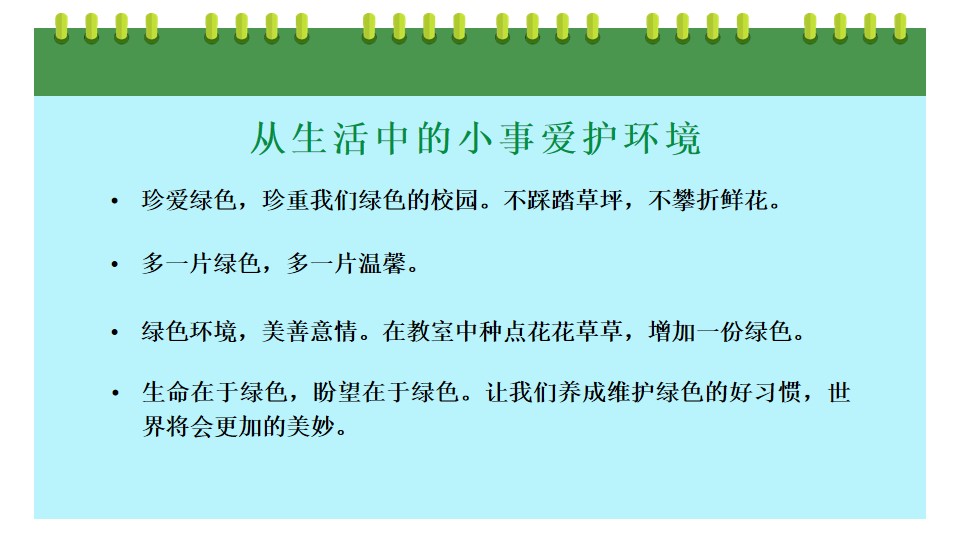 从生活中的小事爱护环境

• 珍爱绿色，珍重我们绿色的校园。不踩踏草坪，不攀折鲜花。

• 多一片绿色，多一片温馨。

• 绿色环境，美善意情。在教室中种点花花草草，增加一份绿色。

• 生命在于绿色，盼望在于绿色。让我们养成维护绿色的好习惯，世界将会更加的美妙。